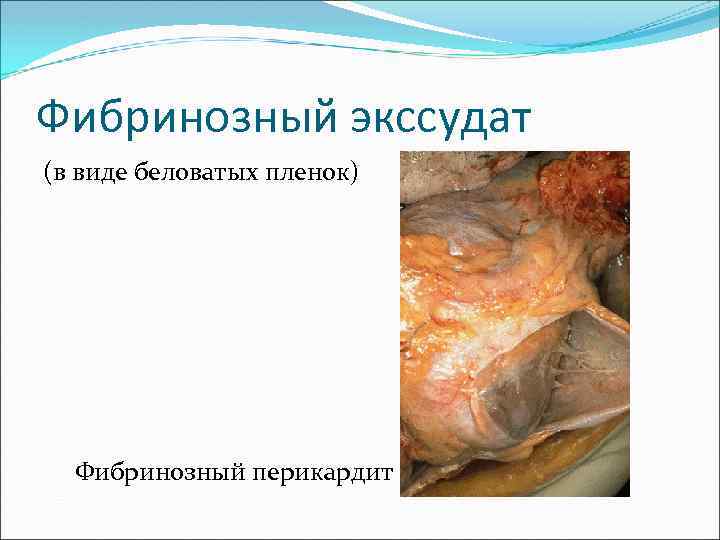 Фибринозный экссудат

(в виде беловатых пленок)

Фибринозный перикардит